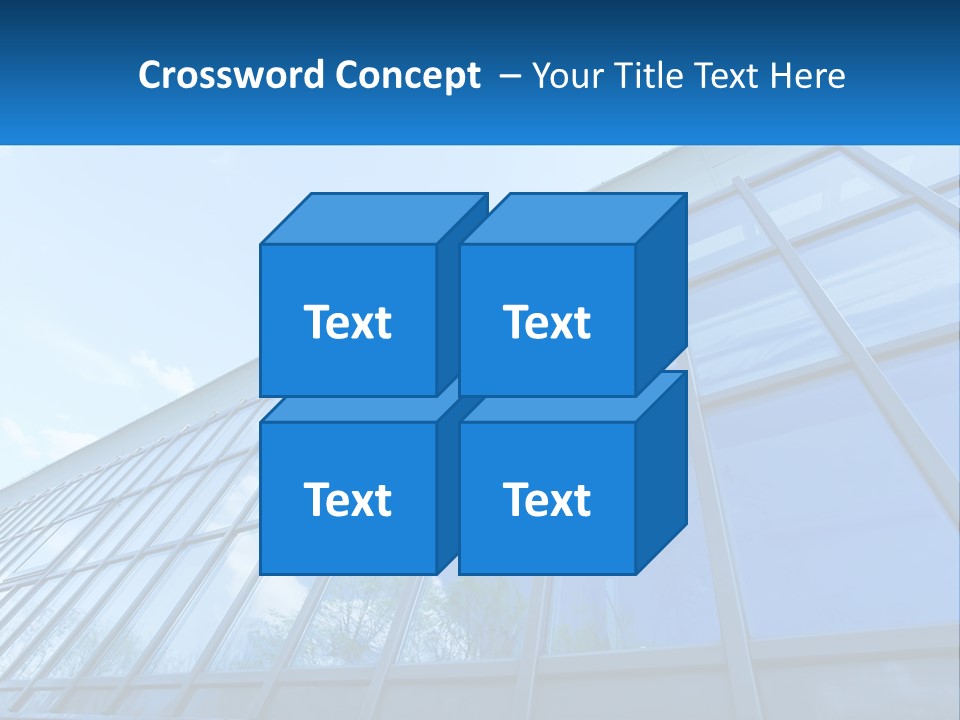 Crossword Concept – Your Title Text Here

Text

Text

Text

Text